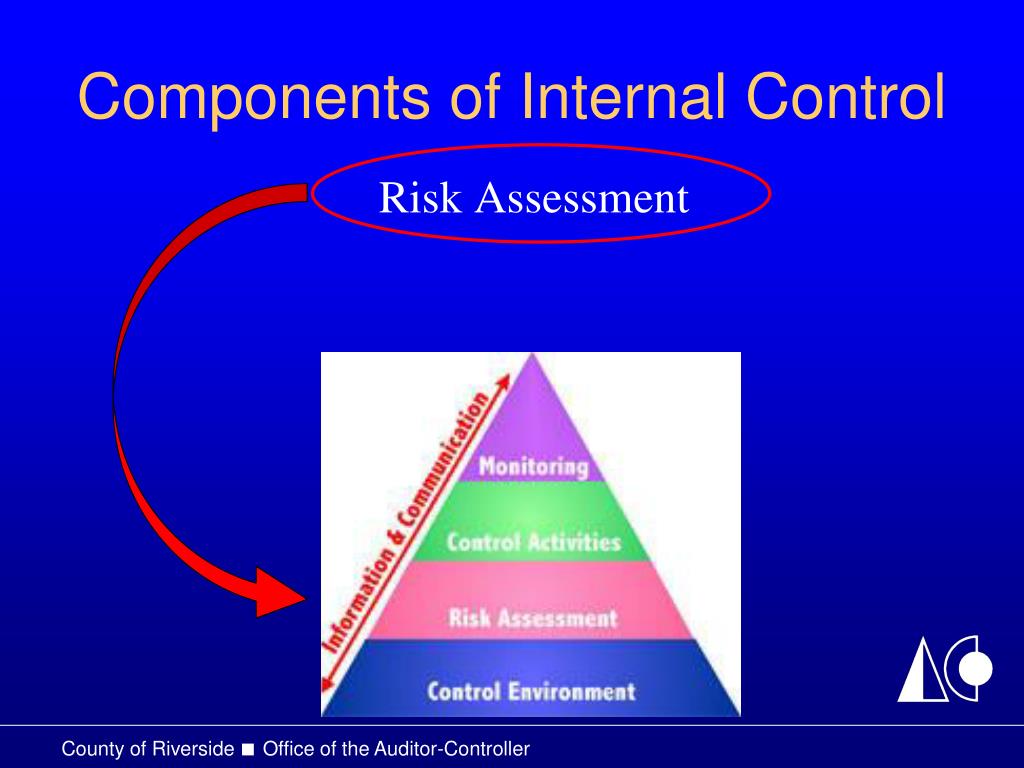 Components of Internal Control

Risk Assessment

Information & Communication

Monitoring

Control Activities

Risk Assessment

Control Environment

County of Riverside ■ Office of the Auditor-Controller